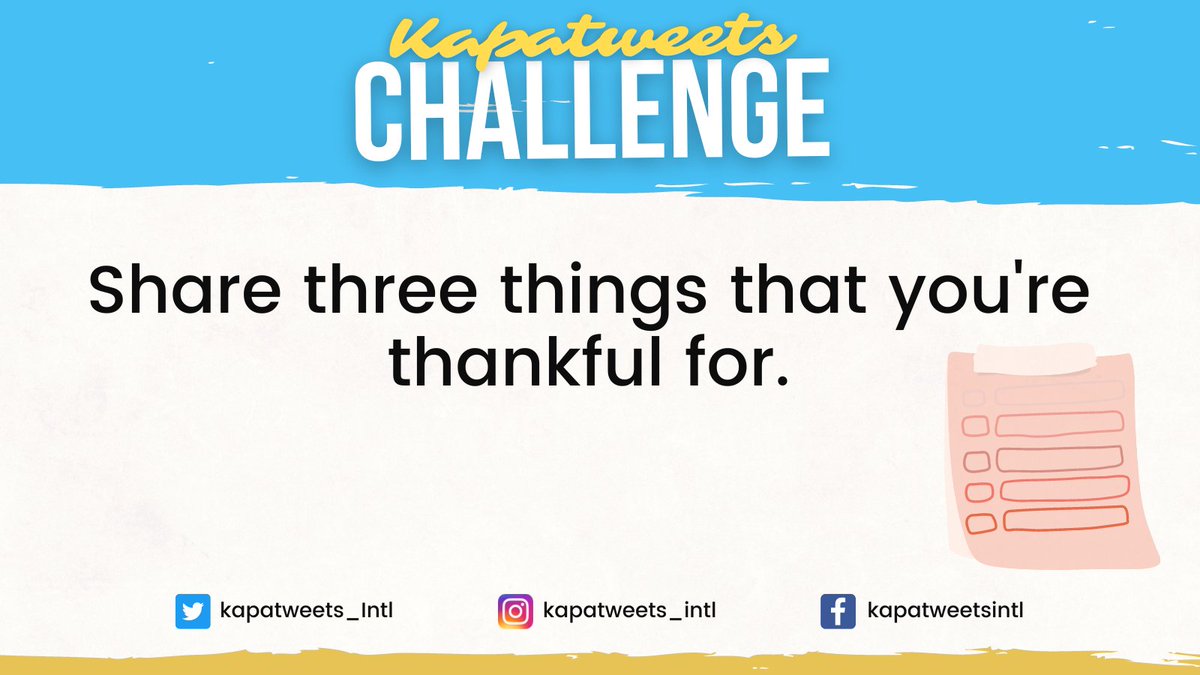 Kapatweets
CHALLENGE

Share three things that you're thankful for.

kapatweets_Intl
kapatweets_intl
kapatweetsintl